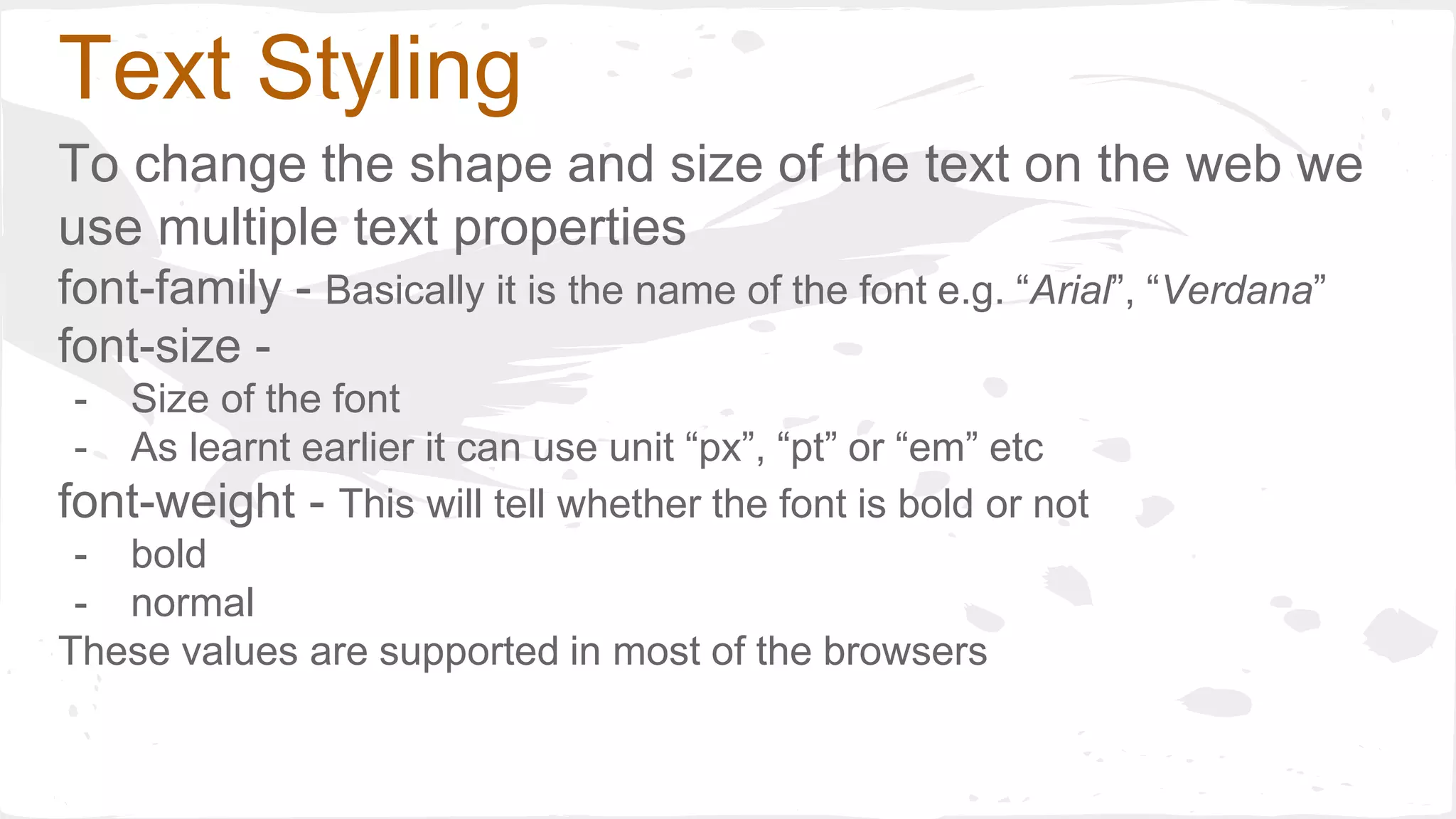 Text Styling

To change the shape and size of the text on the web we use multiple text properties

font-family - Basically it is the name of the font e.g. “Arial”, “Verdana”

font-size -

- Size of the font
- As learnt earlier it can use unit “px”, “pt” or “em” etc

font-weight - This will tell whether the font is bold or not

- bold
- normal

These values are supported in most of the browsers